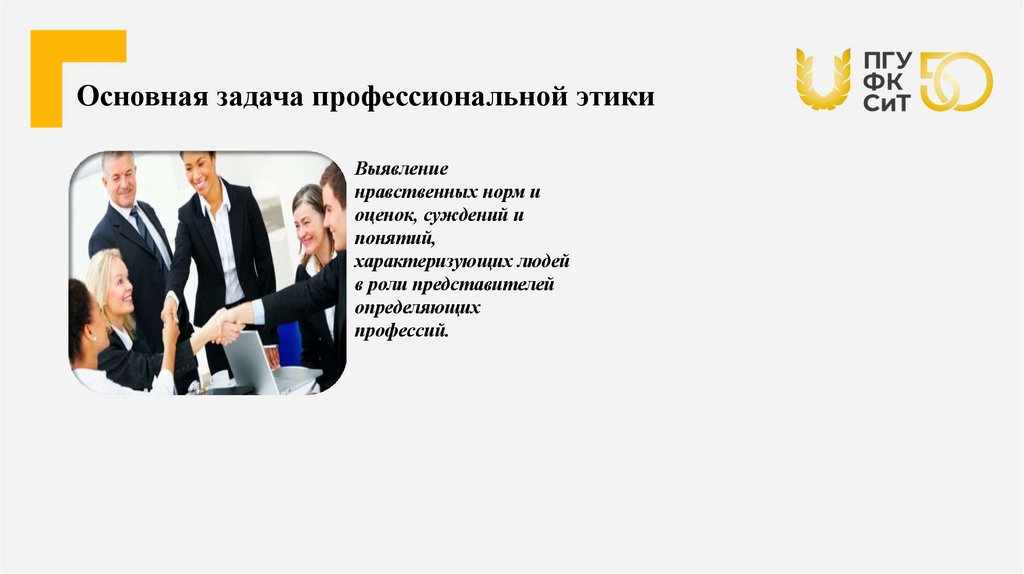 Основная задача профессиональной этики

ПГУ
ФК
СиТ
50

Выявление нравственных норм и оценок, суждений и понятий, характеризующих людей в роли представителей определяющих профессий.